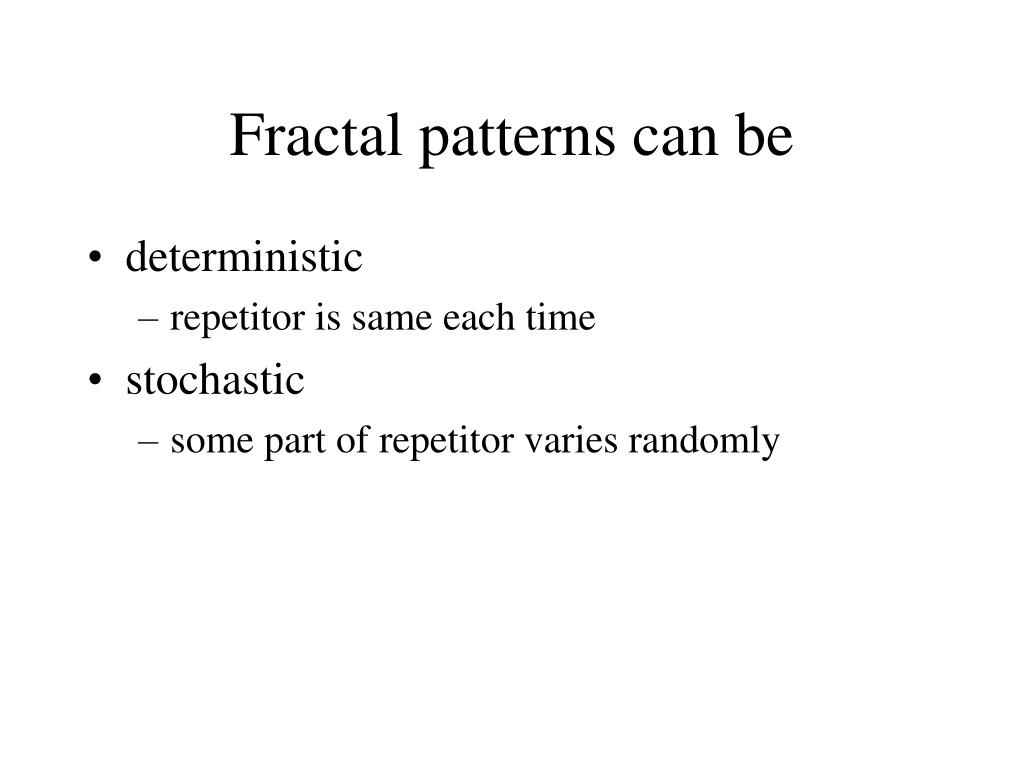 Fractal patterns can be

• deterministic
– repetitor is same each time
• stochastic
– some part of repetitor varies randomly